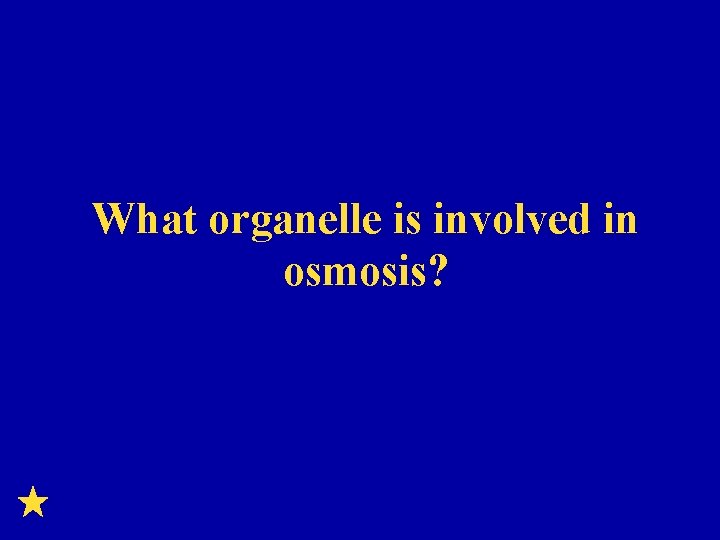 What organelle is involved in osmosis?